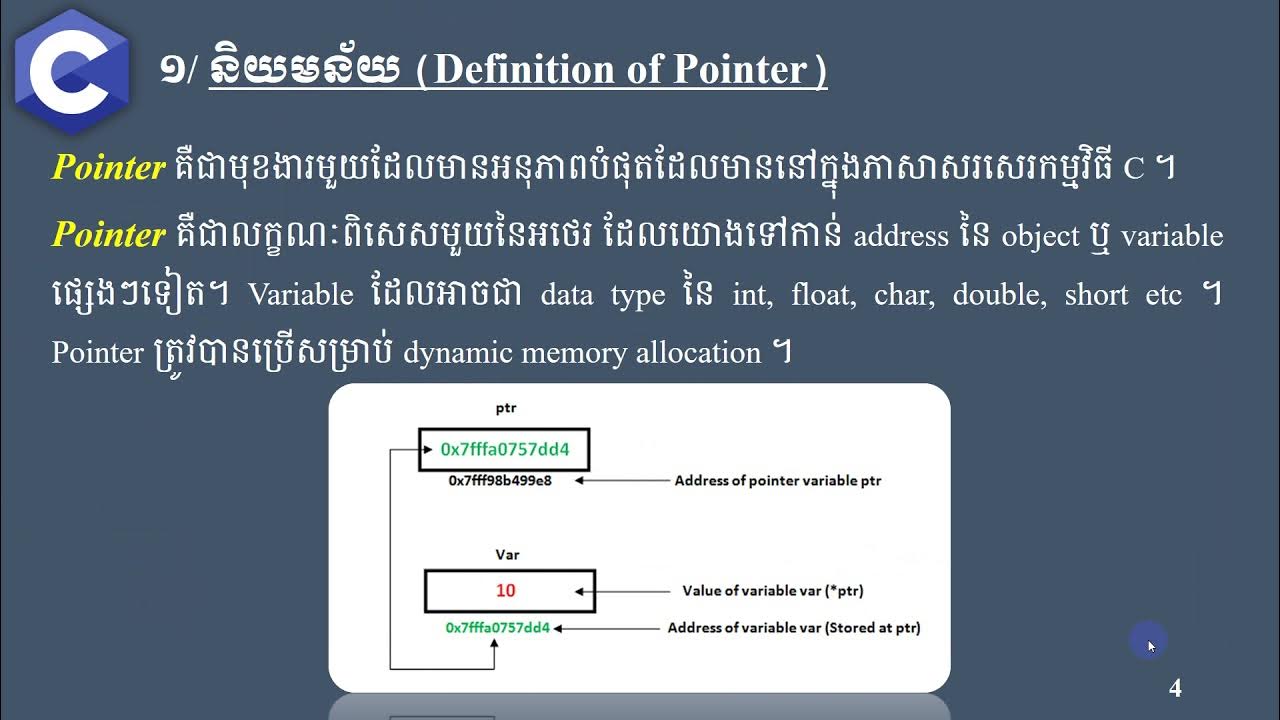 C

១/ និយមន័យ (Definition of Pointer)

Pointer គឺជាមុខងារមួយដែលមានអនុភាពបំផុតដែលមាននៅក្នុងភាសាសរសេរកម្មវិធី C ។

Pointer គឺជាលក្ខណៈពិសេសមួយនៃអថេរ ដែលយោងទៅកាន់ address នៃ object ឬ variable ផ្សេងៗទៀត។ Variable ដែលអាចជា data type នៃ int, float, char, double, short etc ។ Pointer ត្រូវបានប្រើសម្រាប់ dynamic memory allocation ។

ptr

0x7fffa0757dd4

0x7fff98b499e8

Address of pointer variable ptr

Var

10

Value of variable var (*ptr)

0x7fffa0757dd4

Address of variable var (Stored at ptr)

4